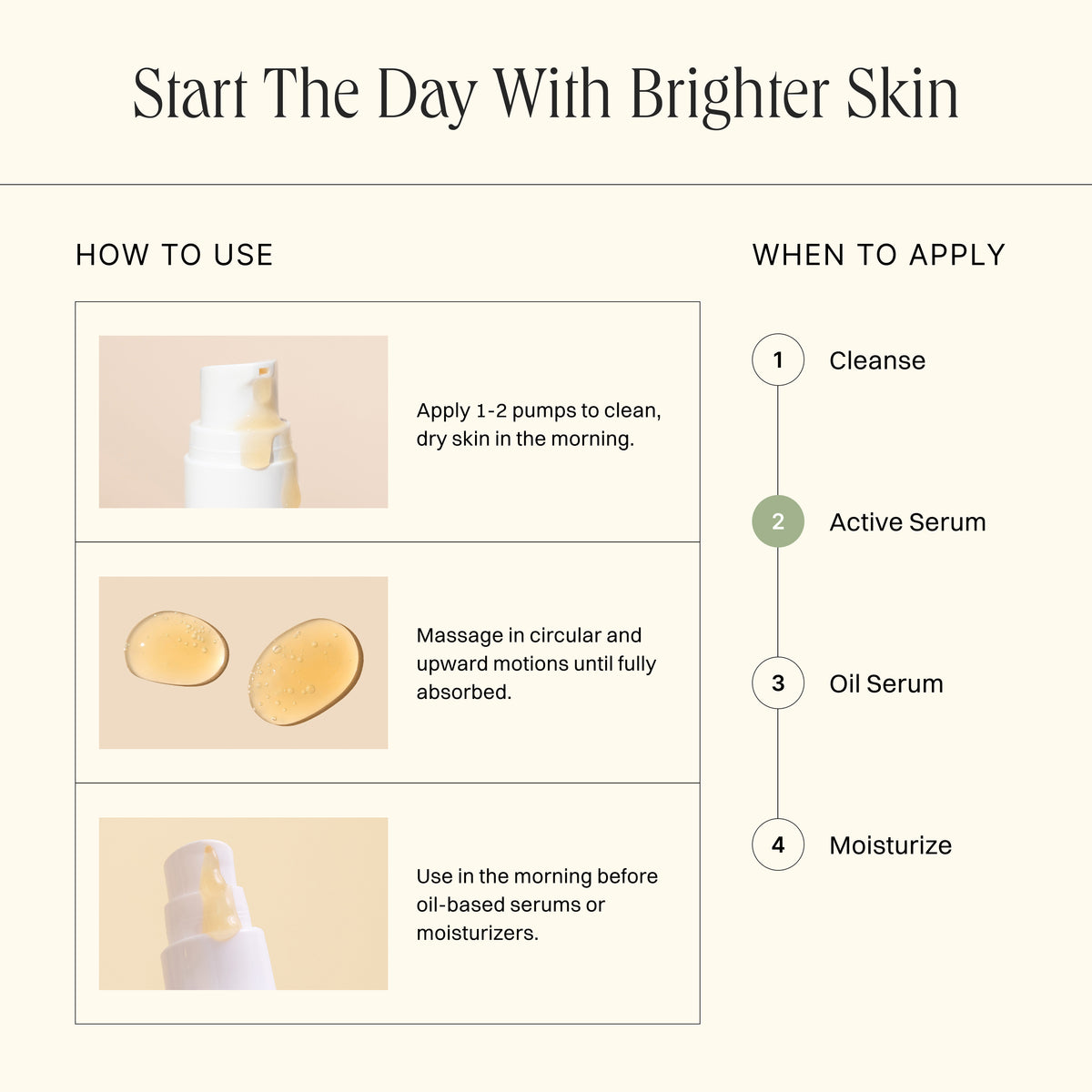 Start The Day With Brighter Skin

HOW TO USE

Apply 1-2 pumps to clean, dry skin in the morning.

Massage in circular and upward motions until fully absorbed.

Use in the morning before oil-based serums or moisturizers.

WHEN TO APPLY

1 Cleanse

2 Active Serum

3 Oil Serum

4 Moisturize